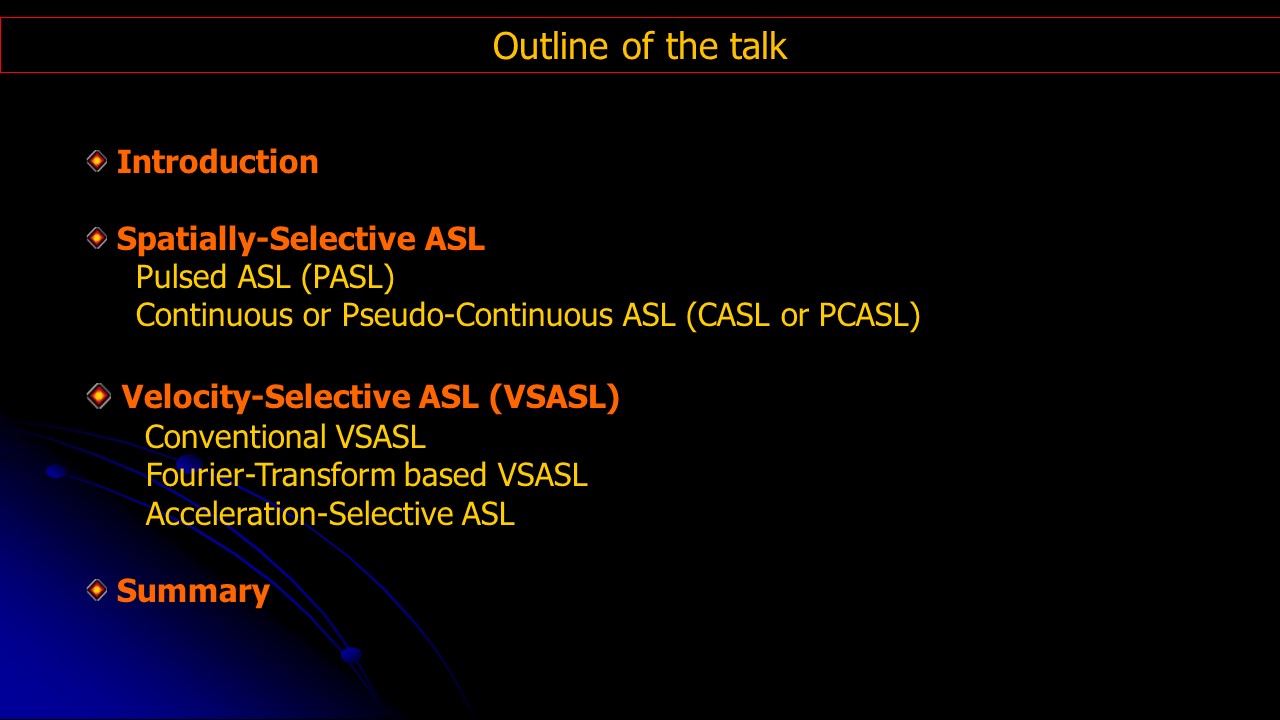 Outline of the talk

Introduction

Spatially-Selective ASL
Pulsed ASL (PASL)
Continuous or Pseudo-Continuous ASL (CASL or PCASL)

Velocity-Selective ASL (VSASL)
Conventional VSASL
Fourier-Transform based VSASL
Acceleration-Selective ASL

Summary